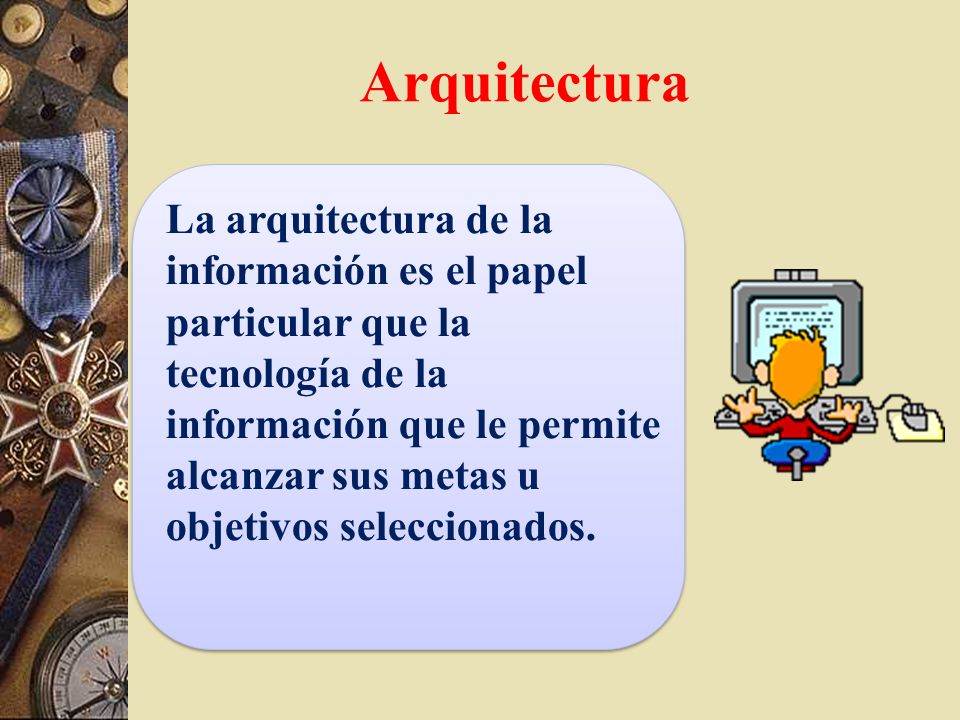 Arquitectura

La arquitectura de la información es el papel particular que la tecnología de la información que le permite alcanzar sus metas u objetivos seleccionados.